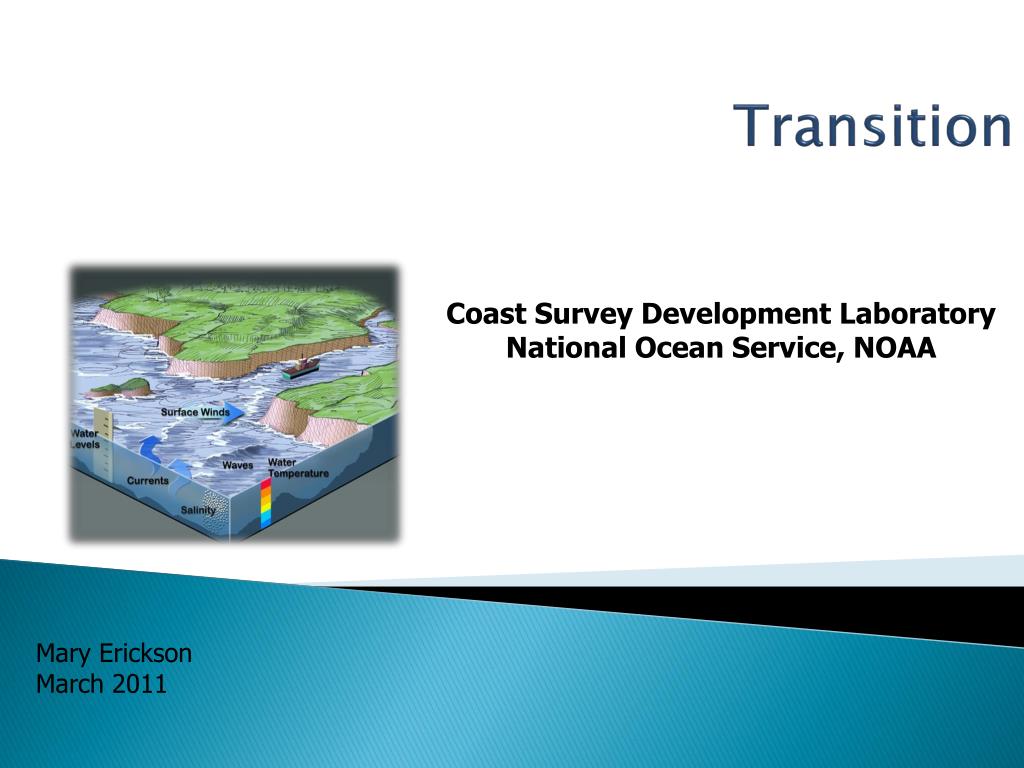 Transition

Surface Winds
Water Levels
Waves
Water Temperature
Currents
Salinity

Coast Survey Development Laboratory
National Ocean Service, NOAA

Mary Erickson
March 2011